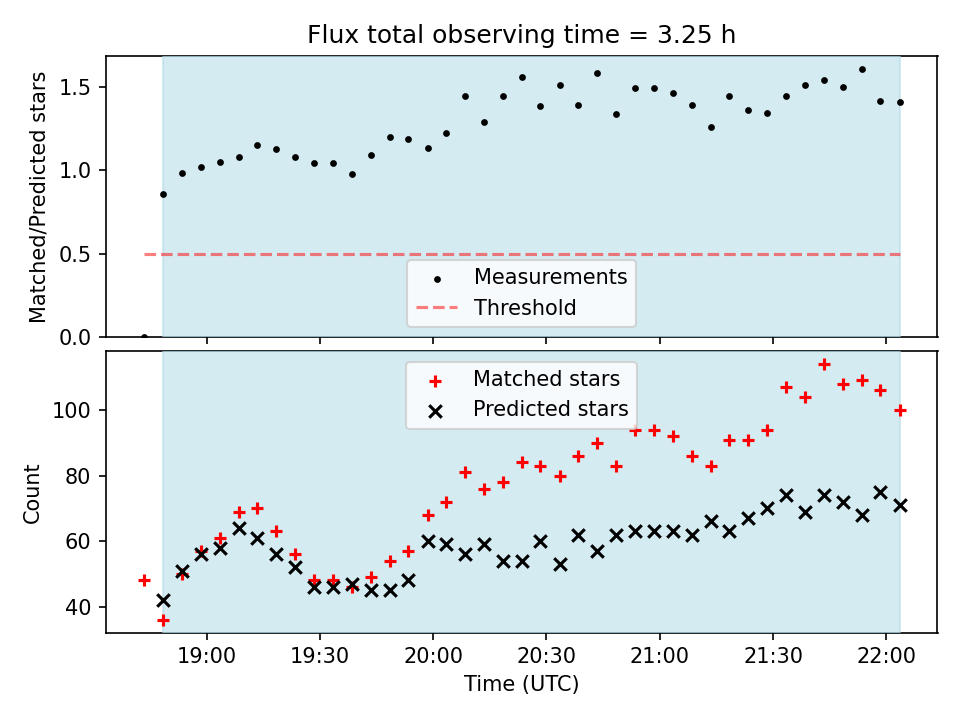 Flux total observing time = 3.25 h

Matched/Predicted stars

1.5
1.0
0.5
0.0

Measurements
Threshold

Matched stars
Predicted stars

Count

100
80
60
40

19:00
19:30
20:00
20:30
21:00
21:30
22:00

Time (UTC)